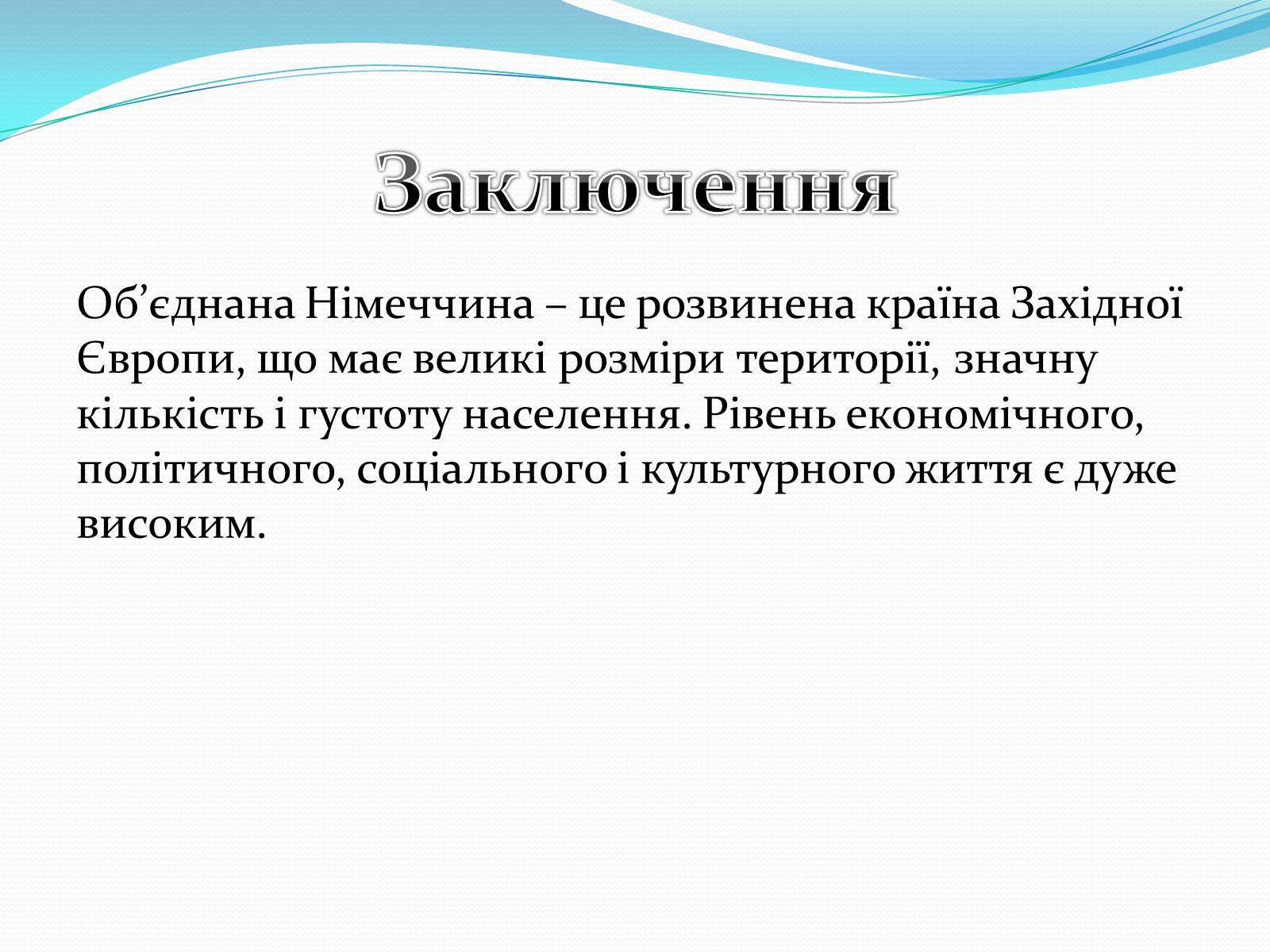 Заключення

Об’єднана Німеччина – це розвинена країна Західної Європи, що має великі розміри території, значну кількість і густоту населення. Рівень економічного, політичного, соціального і культурного життя є дуже високим.